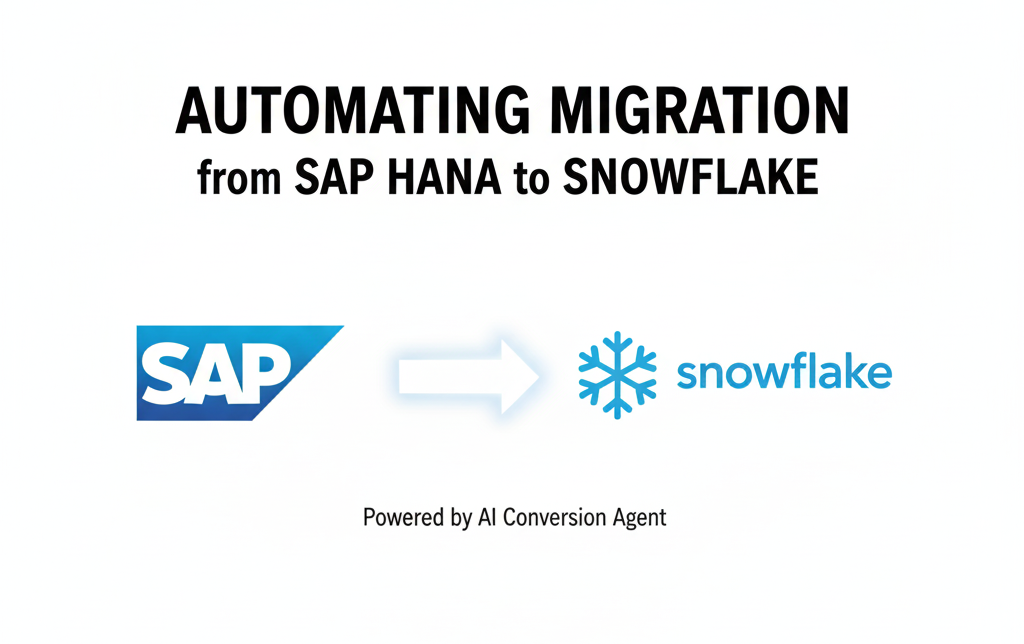 AUTOMATING MIGRATION
from SAP HANA to SNOWFLAKE

SAP

snowflake

Powered by AI Conversion Agent